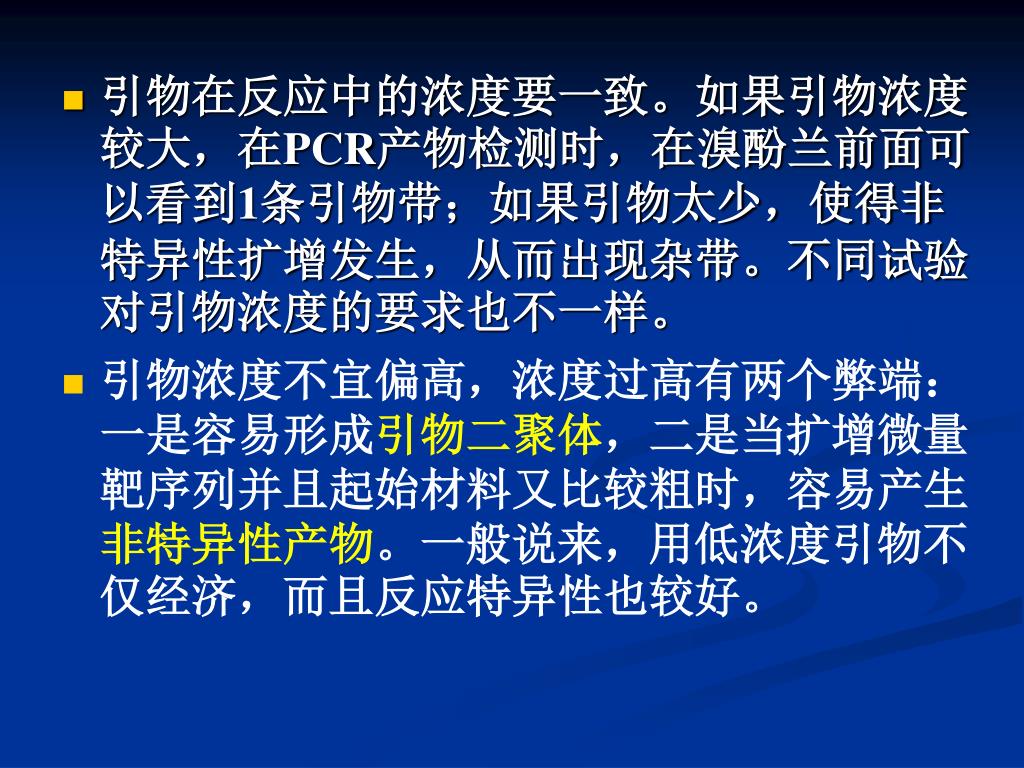 引物在反应中的浓度要一致。如果引物浓度较大，在PCR产物检测时，在溴酚兰前面可以看到1条引物带；如果引物太少，使得非特异性扩增发生，从而出现杂带。不同试验对引物浓度的要求也不一样。

引物浓度不宜偏高，浓度过高有两个弊端：一是容易形成引物二聚体，二是当扩增微量靶序列并且起始材料又比较粗时，容易产生非特异性产物。一般说来，用低浓度引物不仅经济，而且反应特异性也较好。